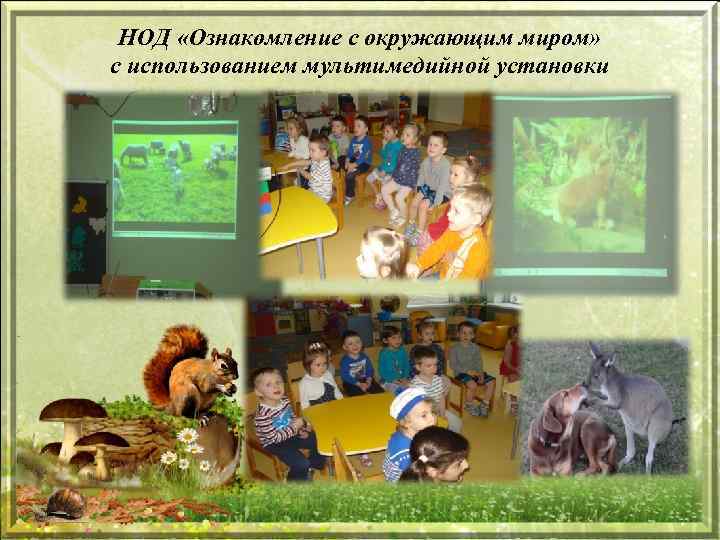 НОД «Ознакомление с окружающим миром»
с использованием мультимедийной установки